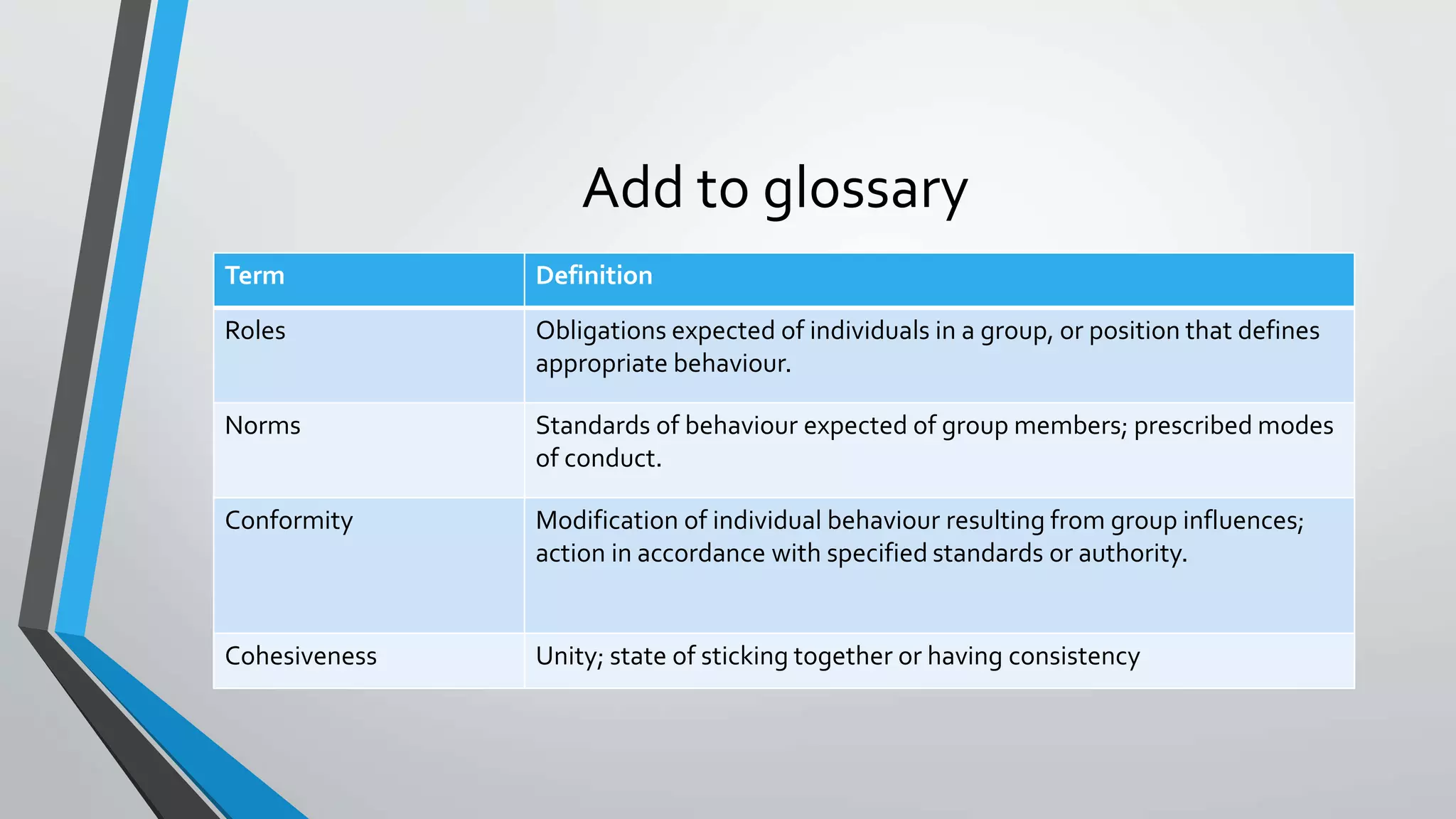 Add to glossary

| Term | Definition |
|---|---|
| Roles | Obligations expected of individuals in a group, or position that defines appropriate behaviour. |
| Norms | Standards of behaviour expected of group members; prescribed modes of conduct. |
| Conformity | Modification of individual behaviour resulting from group influences; action in accordance with specified standards or authority. |
| Cohesiveness | Unity; state of sticking together or having consistency |